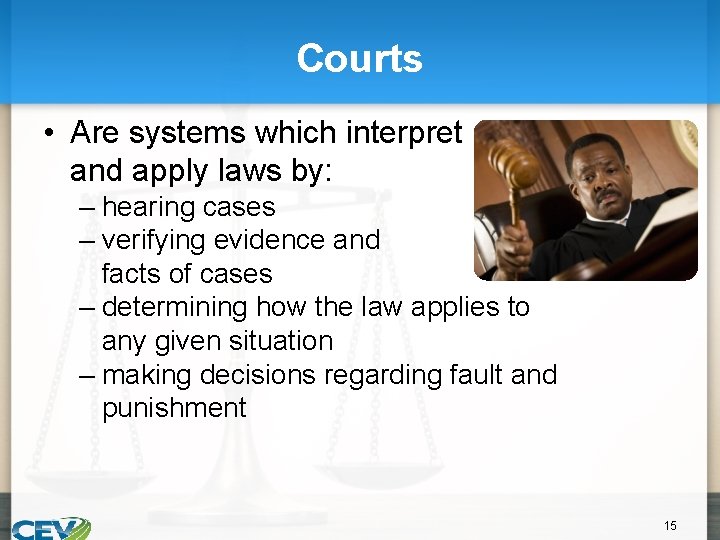 Courts

• Are systems which interpret and apply laws by:
– hearing cases
– verifying evidence and facts of cases
– determining how the law applies to any given situation
– making decisions regarding fault and punishment

CEV

15